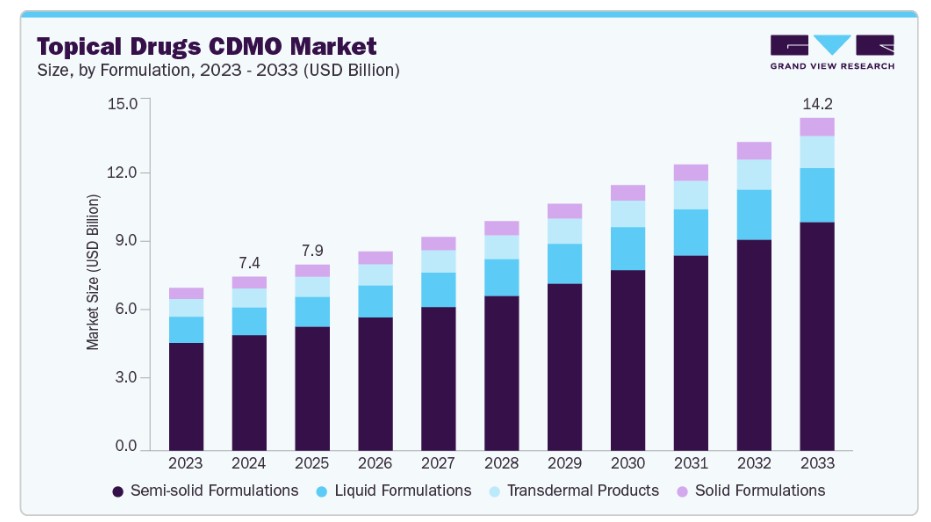 Topical Drugs CDMO Market
Size, by Formulation, 2023 - 2033 (USD Billion)

GRAND VIEW RESEARCH

Market Size (USD Billion)

15.0
12.0
9.0
6.0
3.0
0.0

7.4
7.9
14.2

2023 2024 2025 2026 2027 2028 2029 2030 2031 2032 2033

Semi-solid Formulations
Liquid Formulations
Transdermal Products
Solid Formulations